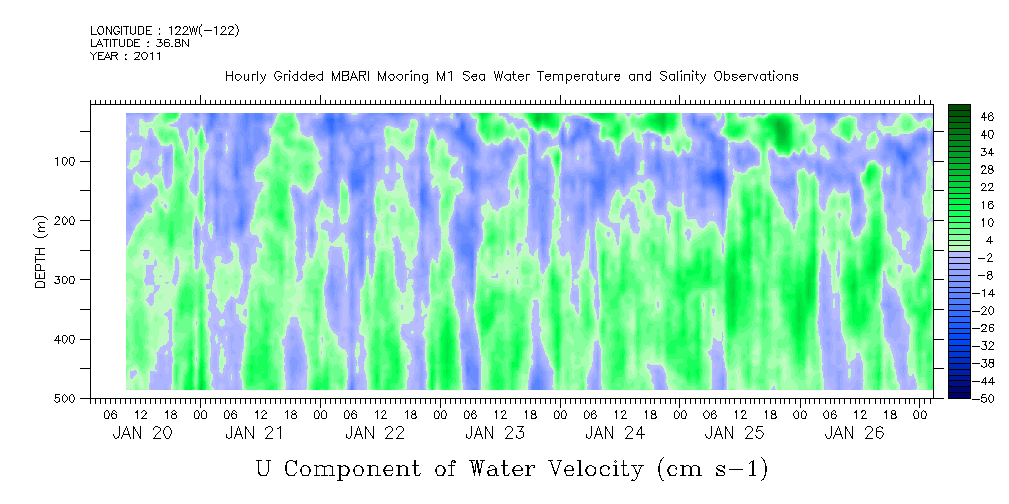 LONGITUDE : 122W(-122)
LATITUDE : 36.8N
YEAR : 2011

Hourly Gridded MBARI Mooring M1 Sea Water Temperature and Salinity Observations

DEPTH (m)

100
200
300
400
500

46
40
34
28
22
16
10
4
-2
-8
-14
-20
-26
-32
-38
-44
-50

06 12 18 00 06 12 18 00 06 12 18 00 06 12 18 00 06 12 18 00 06 12 18 00 06 12 18 00
JAN 20 JAN 21 JAN 22 JAN 23 JAN 24 JAN 25 JAN 26

U Component of Water Velocity (cm s-1)